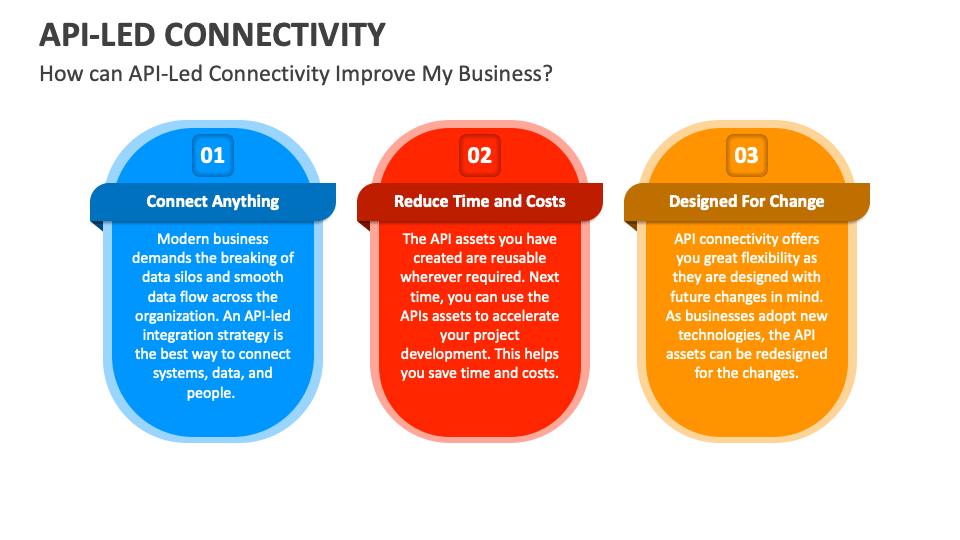 API-LED CONNECTIVITY

How can API-Led Connectivity Improve My Business?

01

Connect Anything

Modern business demands the breaking of data silos and smooth data flow across the organization. An API-led integration strategy is the best way to connect systems, data, and people.

02

Reduce Time and Costs

The API assets you have created are reusable wherever required. Next time, you can use the APIs assets to accelerate your project development. This helps you save time and costs.

03

Designed For Change

API connectivity offers you great flexibility as they are designed with future changes in mind. As businesses adopt new technologies, the API assets can be redesigned for the changes.